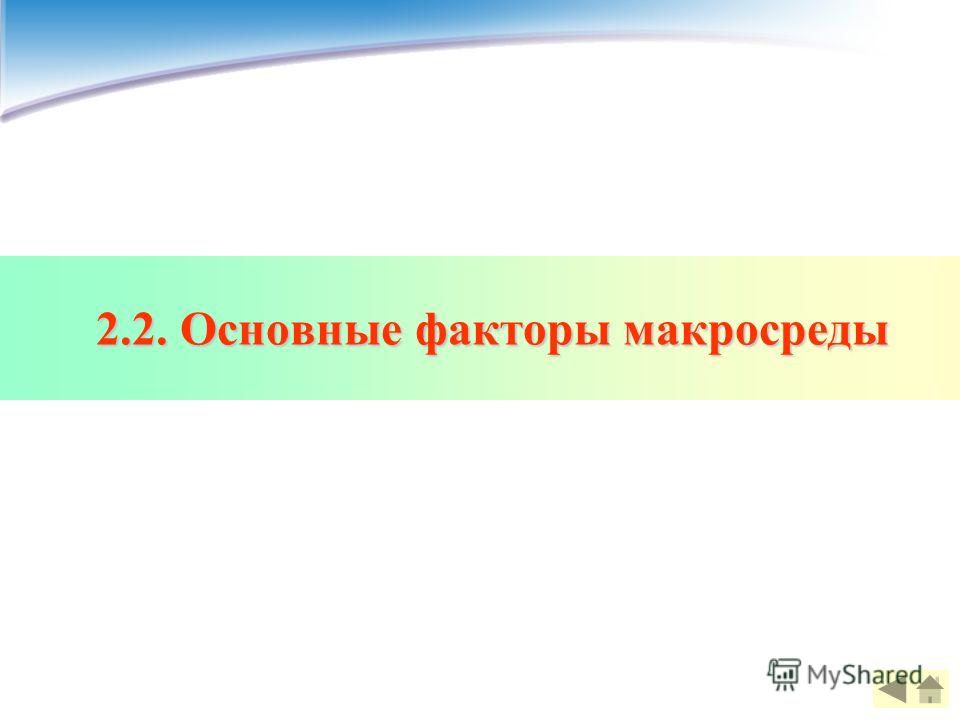 2.2. Основные факторы макросреды

MyShared